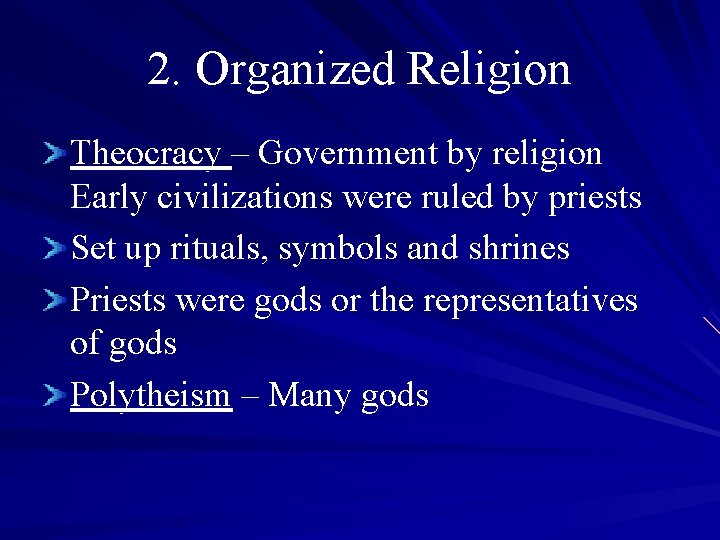 2. Organized Religion

Theocracy – Government by religion Early civilizations were ruled by priests

Set up rituals, symbols and shrines

Priests were gods or the representatives of gods

Polytheism – Many gods